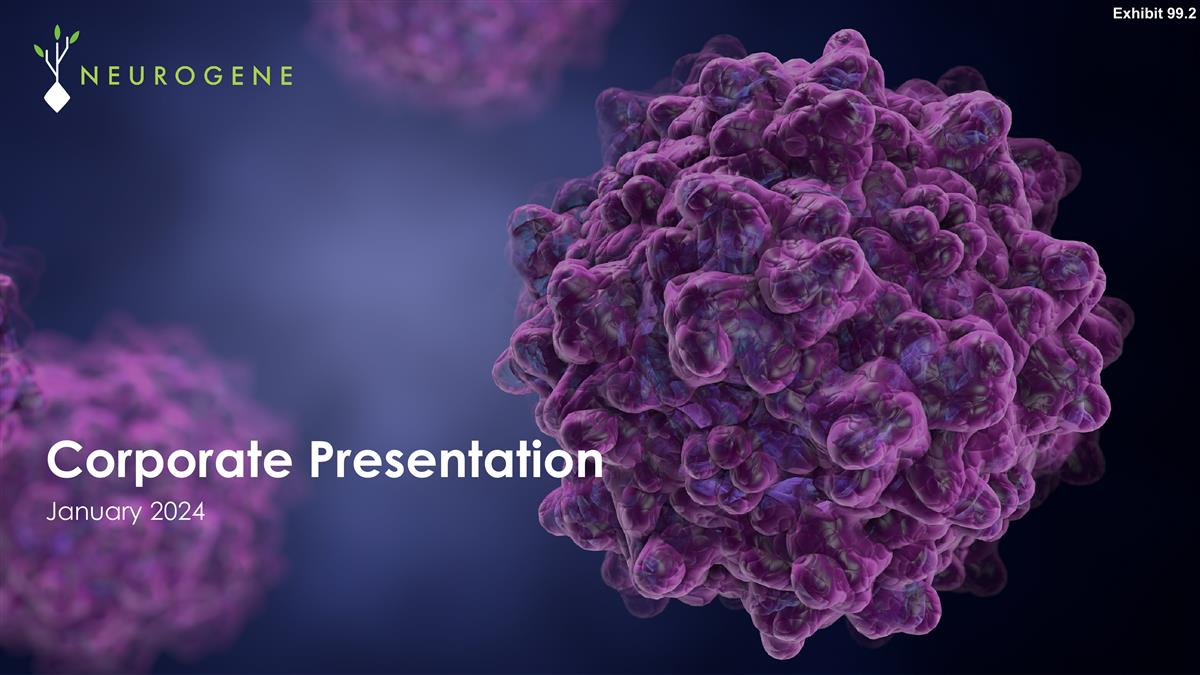 Exhibit 99.2

NEUROGENE

Corporate Presentation

January 2024